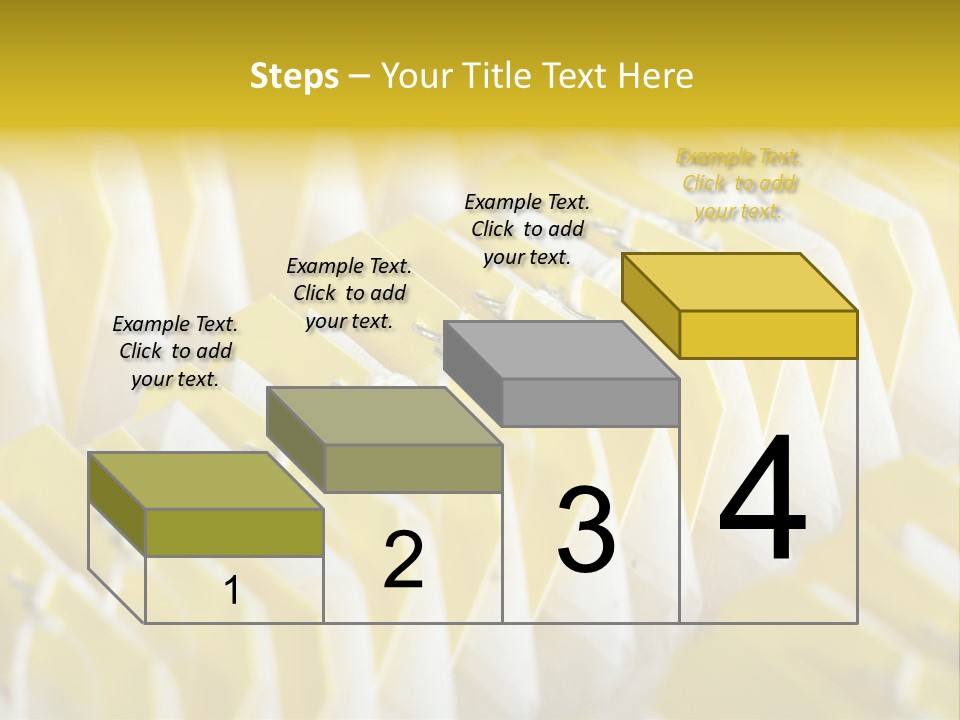 Steps – Your Title Text Here

Example Text. Click to add your text.

Example Text. Click to add your text.

Example Text. Click to add your text.

Example Text. Click to add your text.

1

2

3

4